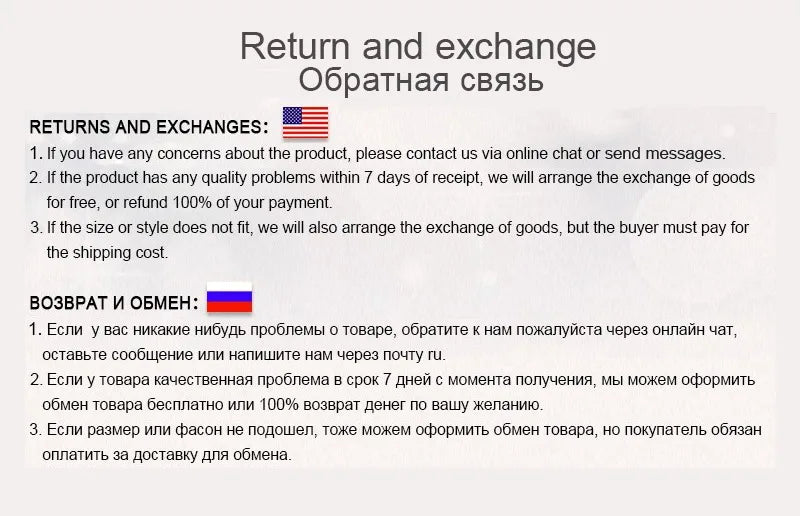 Return and exchange
Обратная связь

RETURNS AND EXCHANGES:
1. If you have any concerns about the product, please contact us via online chat or send messages.
2. If the product has any quality problems within 7 days of receipt, we will arrange the exchange of goods for free, or refund 100% of your payment.
3. If the size or style does not fit, we will also arrange the exchange of goods, but the buyer must pay for the shipping cost.

ВОЗВРАТ И ОБМЕН:
1. Если у вас никакие нибудь проблемы о товаре, обратите к нам пожалуйста через онлайн чат, оставьте сообщение или напишите нам через почту ru.
2. Если у товара качественная проблема в срок 7 дней с момента получения, мы можем оформить обмен товара бесплатно или 100% возврат денег по вашу желанию.
3. Если размер или фасон не подошел, тоже можем оформить обмен товара, но покупатель обязан оплатить за доставку для обмена.